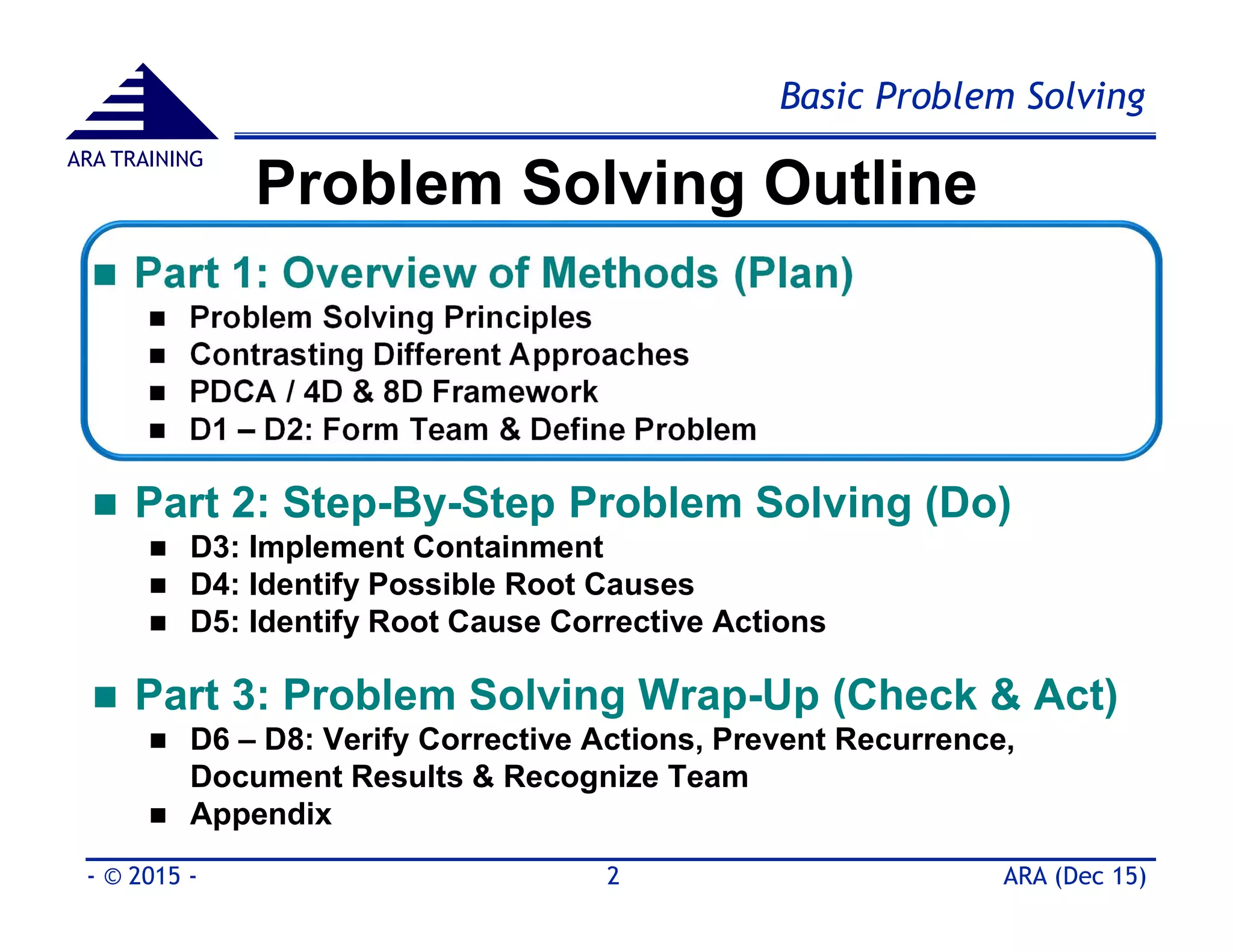 ARA TRAINING

Basic Problem Solving

Problem Solving Outline

■ Part 1: Overview of Methods (Plan)
■ Problem Solving Principles
■ Contrasting Different Approaches
■ PDCA / 4D & 8D Framework
■ D1 – D2: Form Team & Define Problem

■ Part 2: Step-By-Step Problem Solving (Do)
■ D3: Implement Containment
■ D4: Identify Possible Root Causes
■ D5: Identify Root Cause Corrective Actions

■ Part 3: Problem Solving Wrap-Up (Check & Act)
■ D6 – D8: Verify Corrective Actions, Prevent Recurrence, Document Results & Recognize Team
■ Appendix

- © 2015 -

2

ARA (Dec 15)